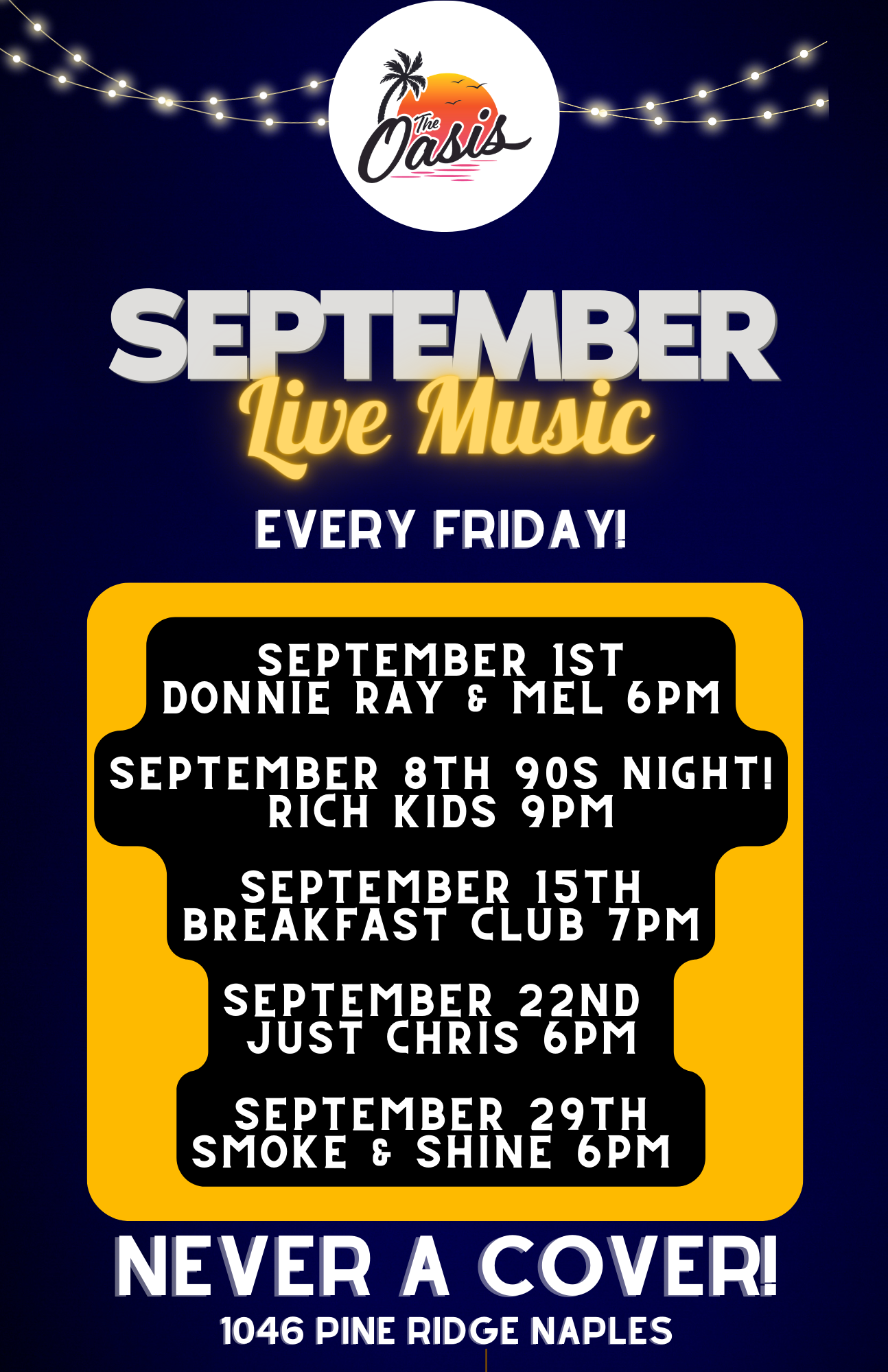 The Oasis

SEPTEMBER
Live Music

EVERY FRIDAY!

SEPTEMBER 1ST
DONNIE RAY & MEL 6PM

SEPTEMBER 8TH 90S NIGHT!
RICH KIDS 9PM

SEPTEMBER 15TH
BREAKFAST CLUB 7PM

SEPTEMBER 22ND
JUST CHRIS 6PM

SEPTEMBER 29TH
SMOKE & SHINE 6PM

NEVER A COVER!
1046 PINE RIDGE NAPLES